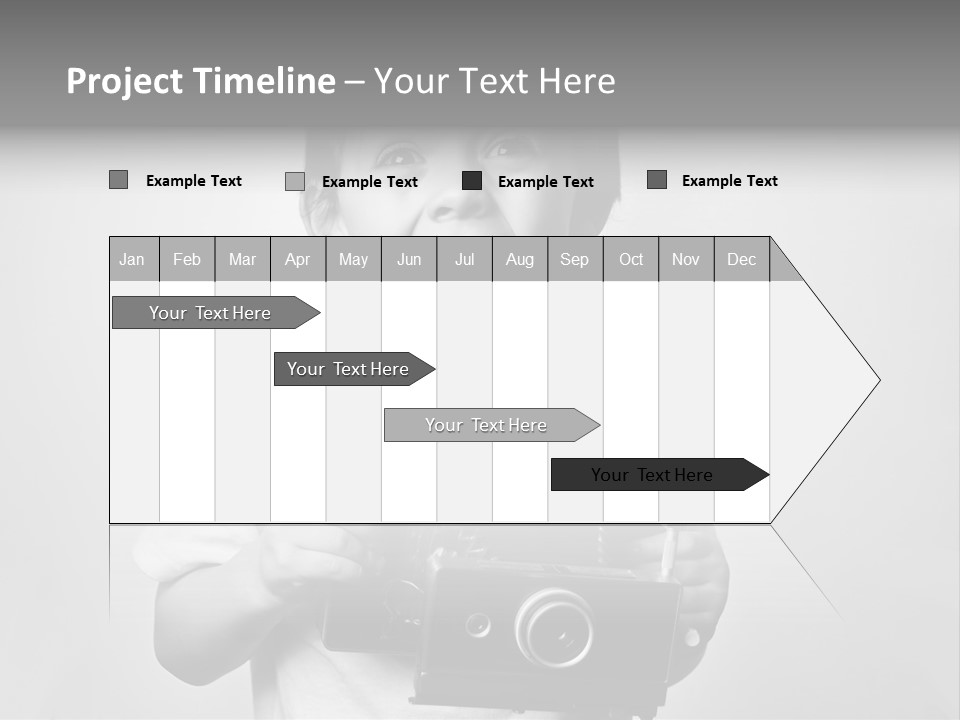 Project Timeline – Your Text Here

Example Text Example Text Example Text Example Text

| Jan | Feb | Mar | Apr | May | Jun | Jul | Aug | Sep | Oct | Nov | Dec |
|---|---|---|---|---|---|---|---|---|---|---|---|

Your Text Here

Your Text Here

Your Text Here

Your Text Here